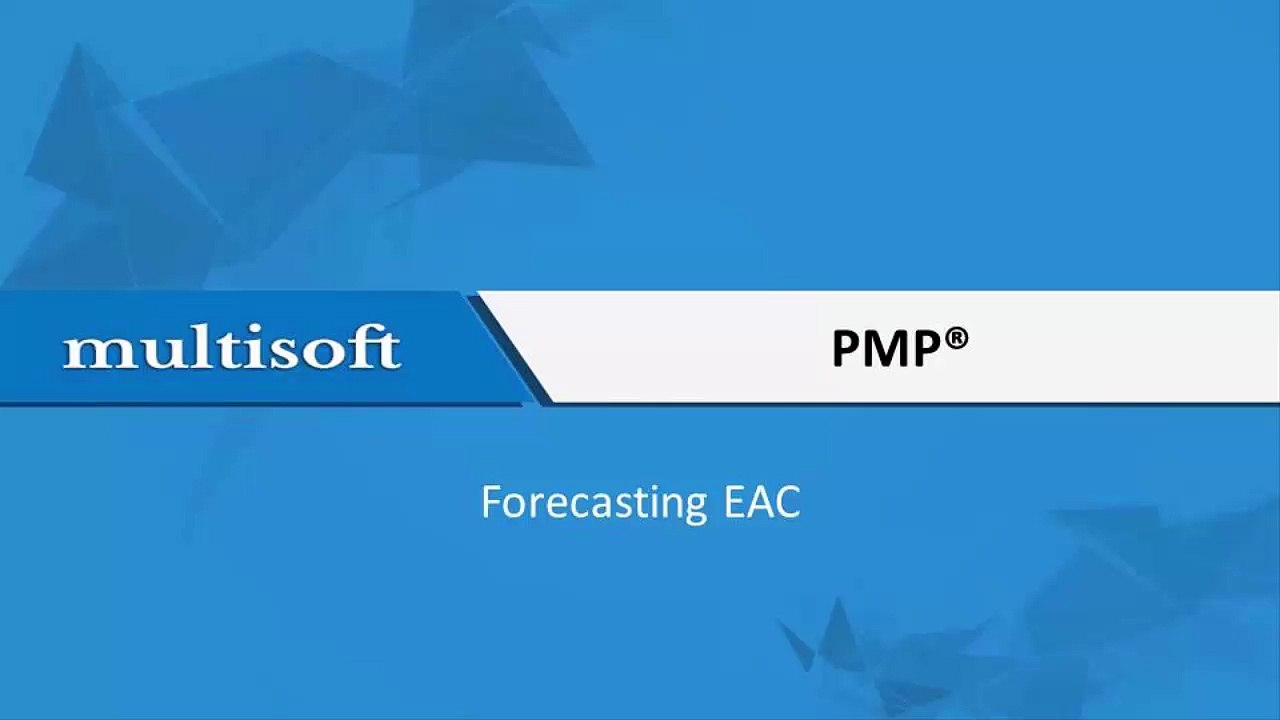 multisoft

PMP®

Forecasting EAC